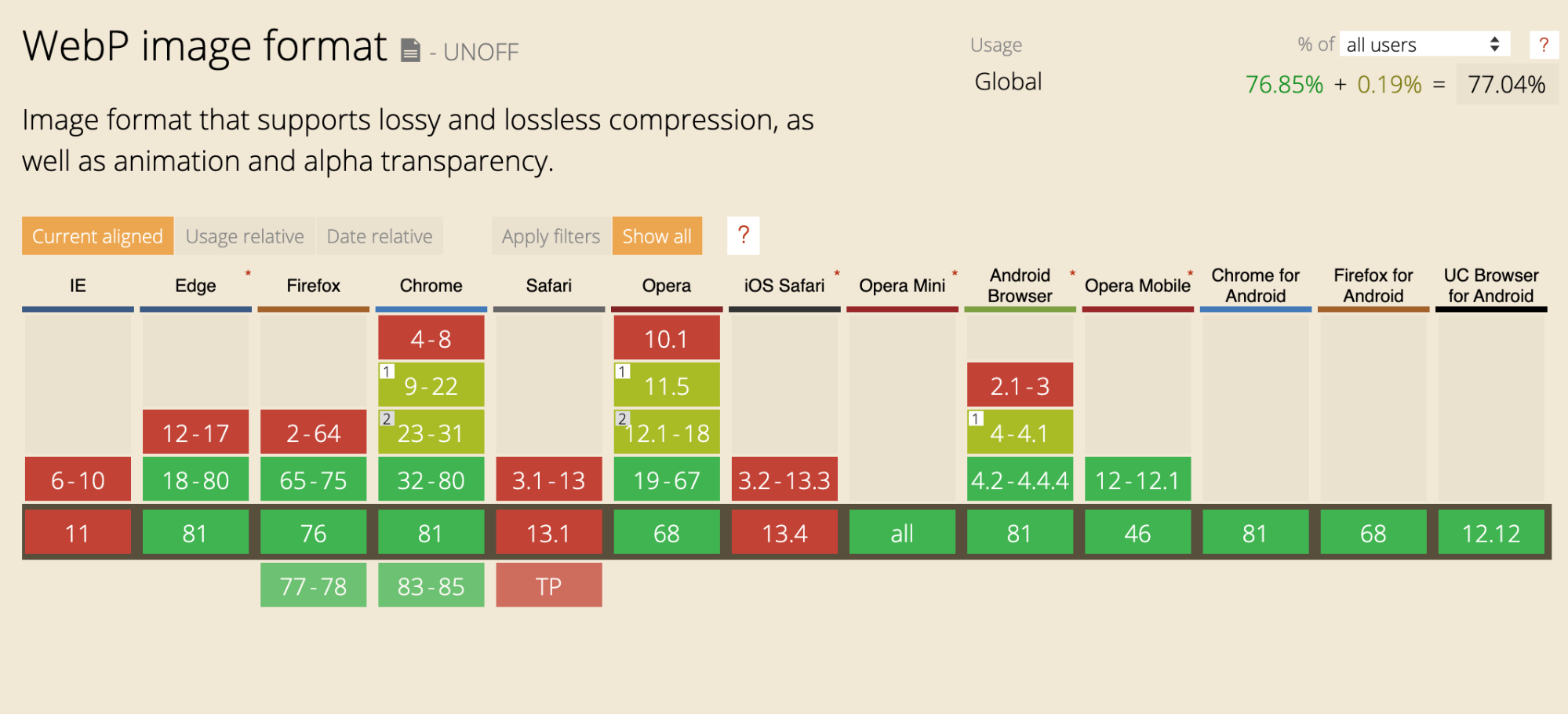 WebP image format - UNOFF

Usage % of all users ?

Global 76.85% + 0.19% = 77.04%

Image format that supports lossy and lossless compression, as well as animation and alpha transparency.

Current aligned Usage relative Date relative Apply filters Show all ?

| IE | Edge * | Firefox | Chrome | Safari | Opera | iOS Safari * | Opera Mini * | Android Browser * | Opera Mobile * | Chrome for Android | Firefox for Android | UC Browser for Android |
|---|---|---|---|---|---|---|---|---|---|---|---|---|
| | | | 4-8 | | 10.1 | | | | | | | |
| | | | 1 9-22 | | 1 11.5 | | | 2.1-3 | | | | |
| | 12-17 | 2-64 | 2 23-31 | | 2 12.1-18 | | | 1 4-4.1 | | | | |
| 6-10 | 18-80 | 65-75 | 32-80 | 3.1-13 | 19-67 | 3.2-13.3 | | 4.2-4.4.4 | 12-12.1 | | | |
| 11 | 81 | 76 | 81 | 13.1 | 68 | 13.4 | all | 81 | 46 | 81 | 68 | 12.12 |
| | | 77-78 | 83-85 | TP | | | | | | | | |